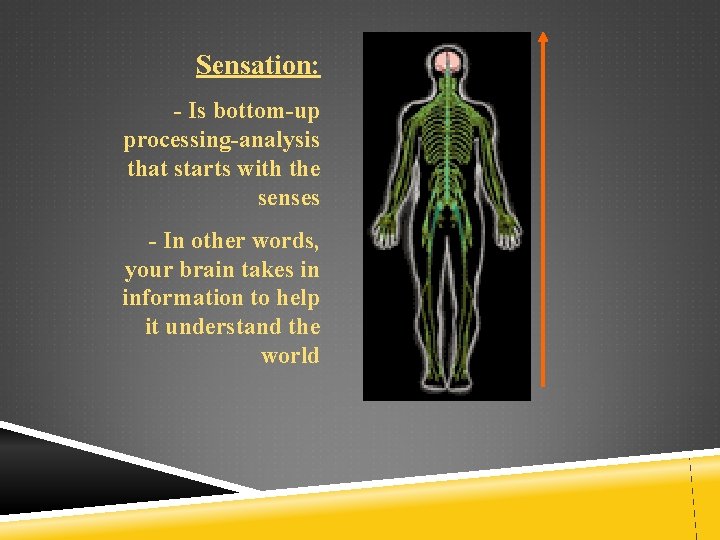 Sensation:

- Is bottom-up processing-analysis that starts with the senses

- In other words, your brain takes in information to help it understand the world